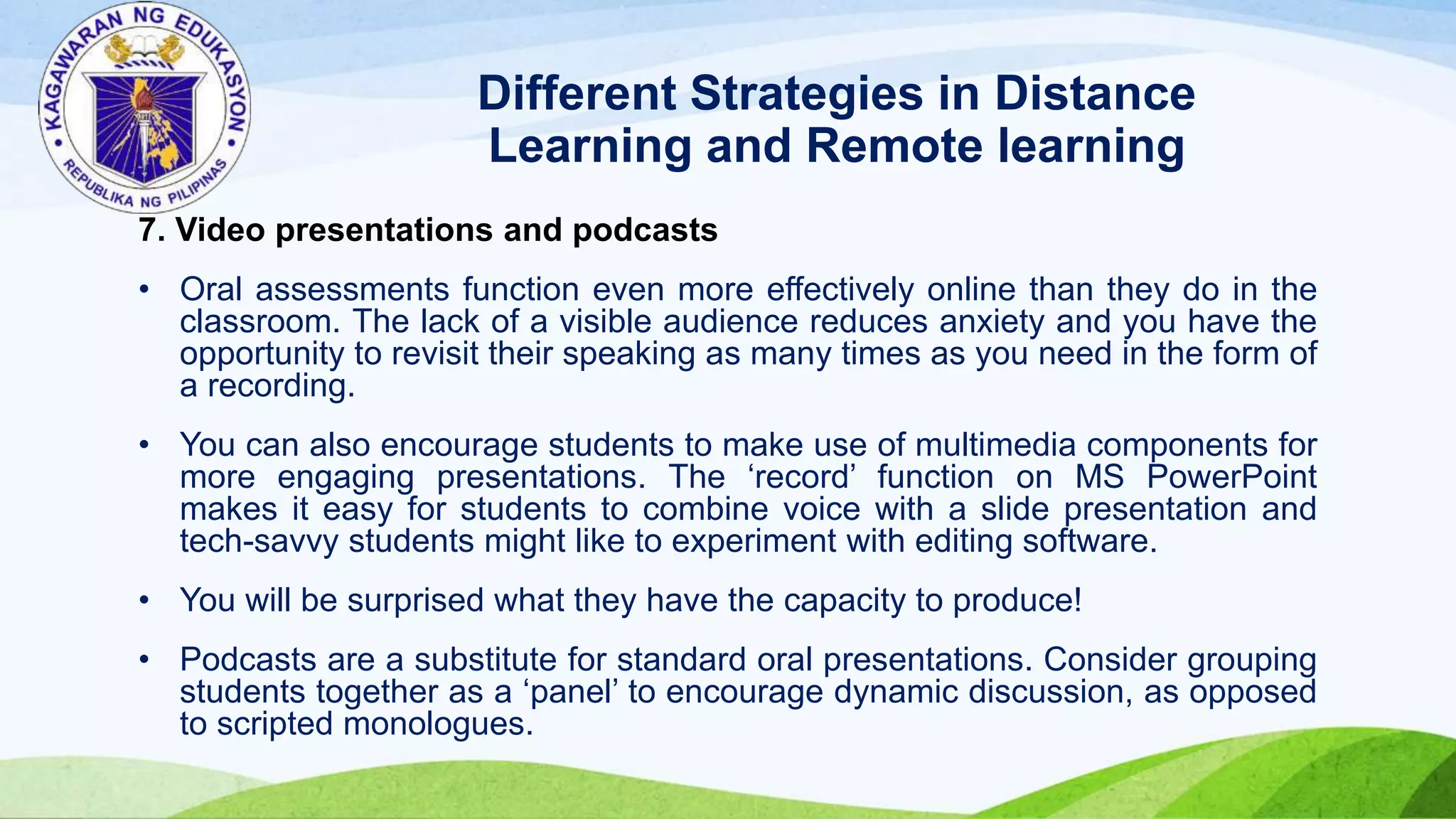 KAGAWARAN NG EDUKASYON
REPUBLIKA NG PILIPINAS

Different Strategies in Distance Learning and Remote learning

7. Video presentations and podcasts

• Oral assessments function even more effectively online than they do in the classroom. The lack of a visible audience reduces anxiety and you have the opportunity to revisit their speaking as many times as you need in the form of a recording.

• You can also encourage students to make use of multimedia components for more engaging presentations. The ‘record’ function on MS PowerPoint makes it easy for students to combine voice with a slide presentation and tech-savvy students might like to experiment with editing software.

• You will be surprised what they have the capacity to produce!

• Podcasts are a substitute for standard oral presentations. Consider grouping students together as a ‘panel’ to encourage dynamic discussion, as opposed to scripted monologues.